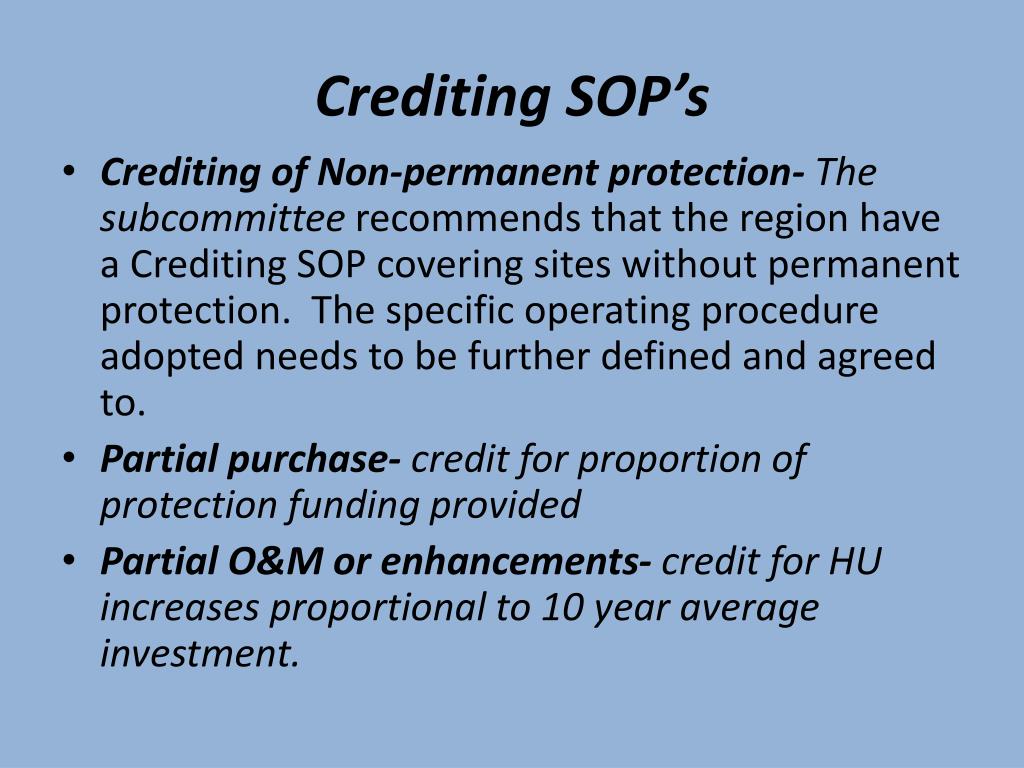 Crediting SOP’s

• Crediting of Non-permanent protection- The subcommittee recommends that the region have a Crediting SOP covering sites without permanent protection. The specific operating procedure adopted needs to be further defined and agreed to.

• Partial purchase- credit for proportion of protection funding provided

• Partial O&M or enhancements- credit for HU increases proportional to 10 year average investment.